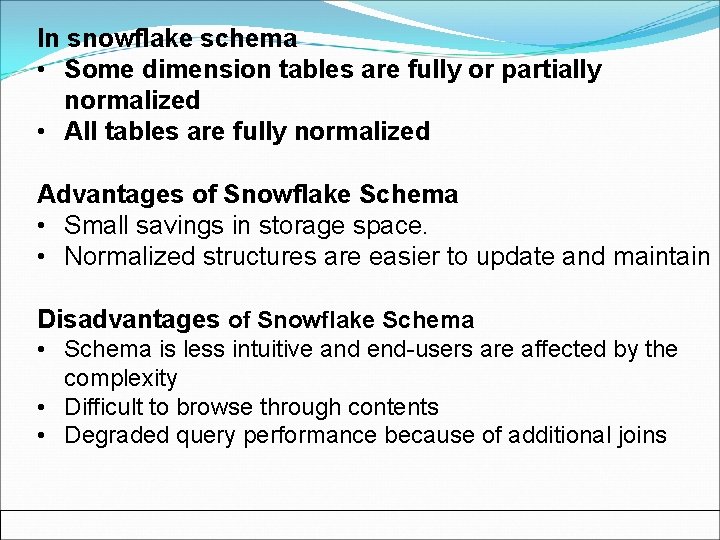 In snowflake schema
• Some dimension tables are fully or partially normalized
• All tables are fully normalized

Advantages of Snowflake Schema
• Small savings in storage space.
• Normalized structures are easier to update and maintain

Disadvantages of Snowflake Schema
• Schema is less intuitive and end-users are affected by the complexity
• Difficult to browse through contents
• Degraded query performance because of additional joins